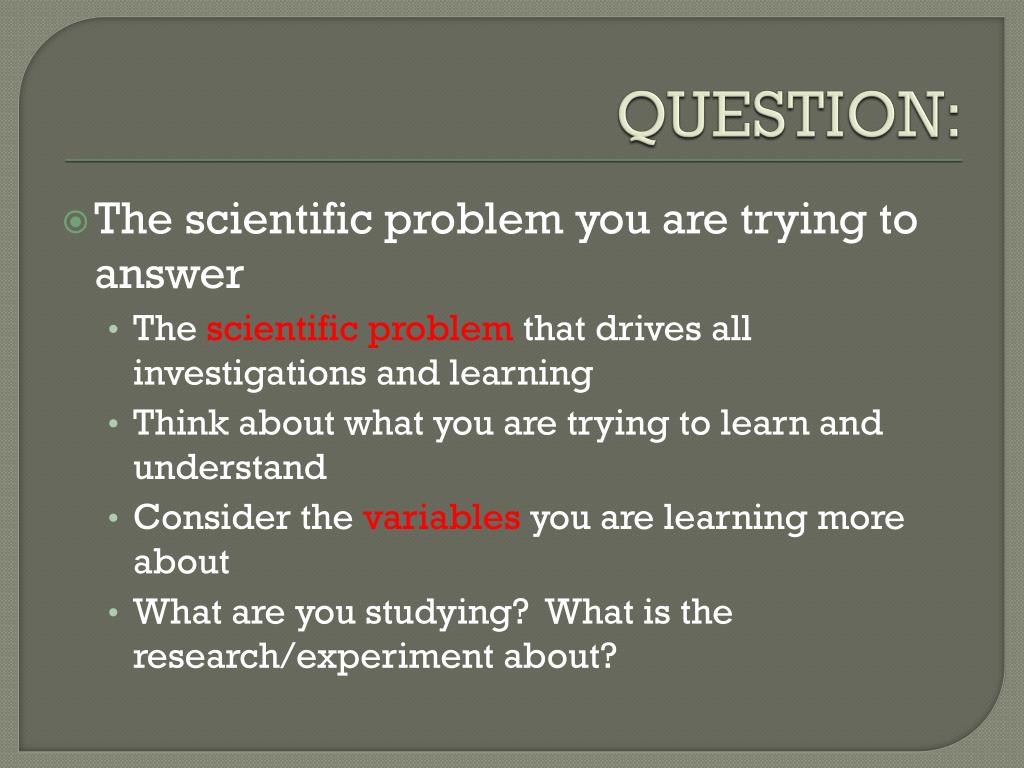 QUESTION:

The scientific problem you are trying to answer

• The scientific problem that drives all investigations and learning
• Think about what you are trying to learn and understand
• Consider the variables you are learning more about
• What are you studying? What is the research/experiment about?